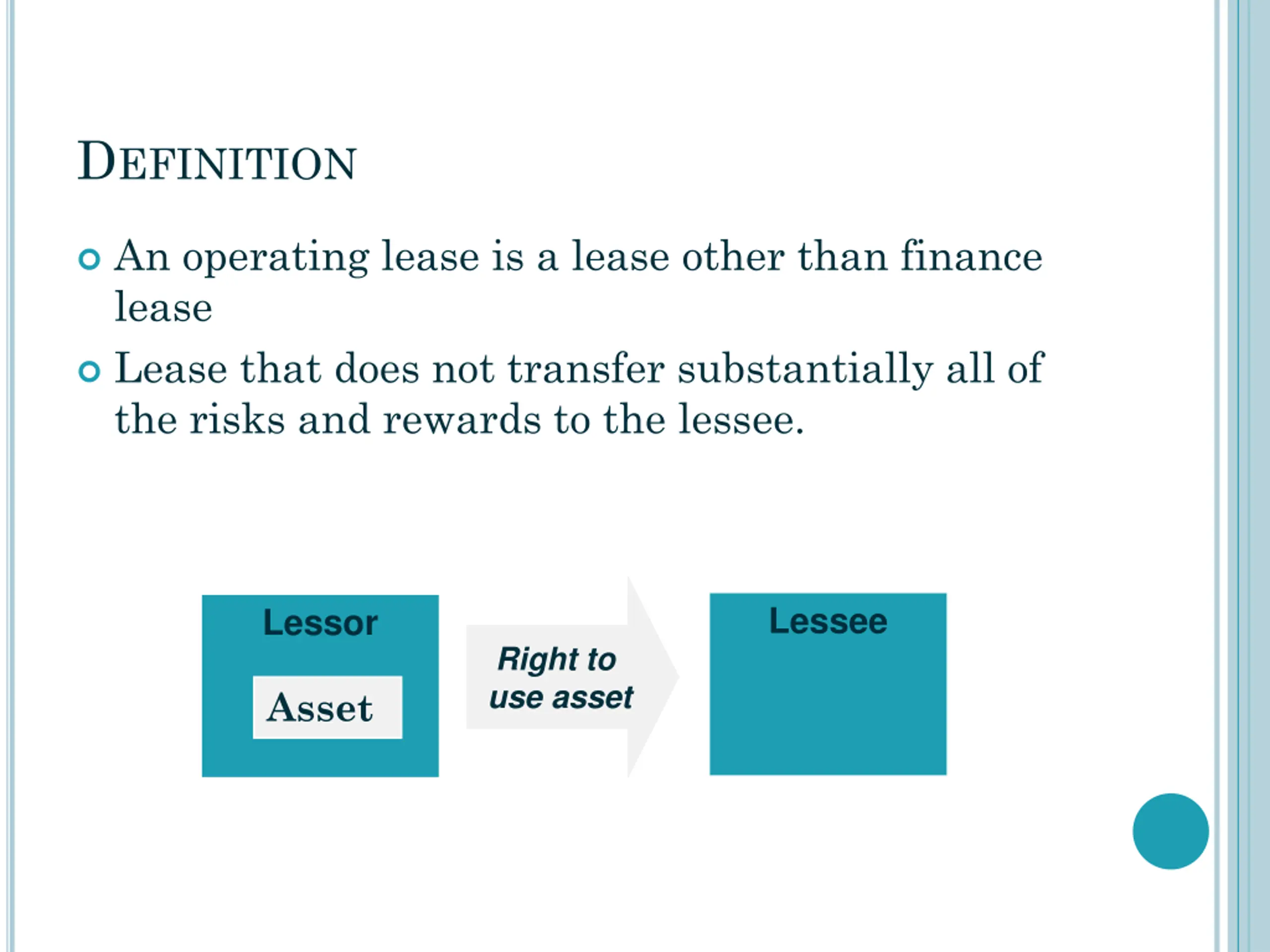 DEFINITION

An operating lease is a lease other than finance lease

Lease that does not transfer substantially all of the risks and rewards to the lessee.

Lessor

Asset

Right to use asset

Lessee